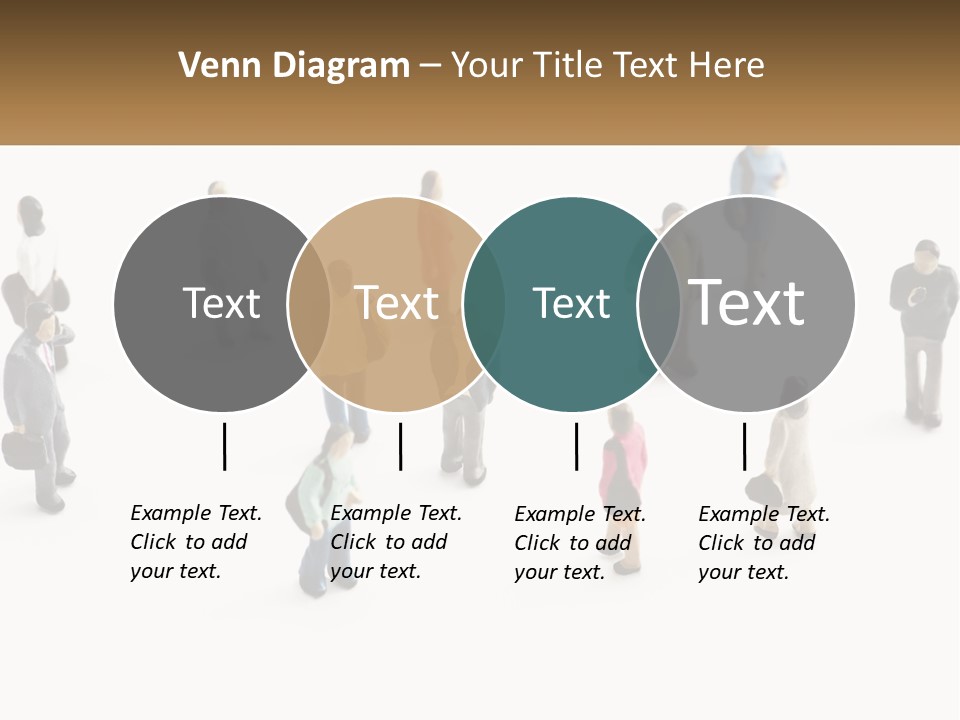 Venn Diagram – Your Title Text Here

Text

Text

Text

Text

Example Text. Click to add your text.

Example Text. Click to add your text.

Example Text. Click to add your text.

Example Text. Click to add your text.